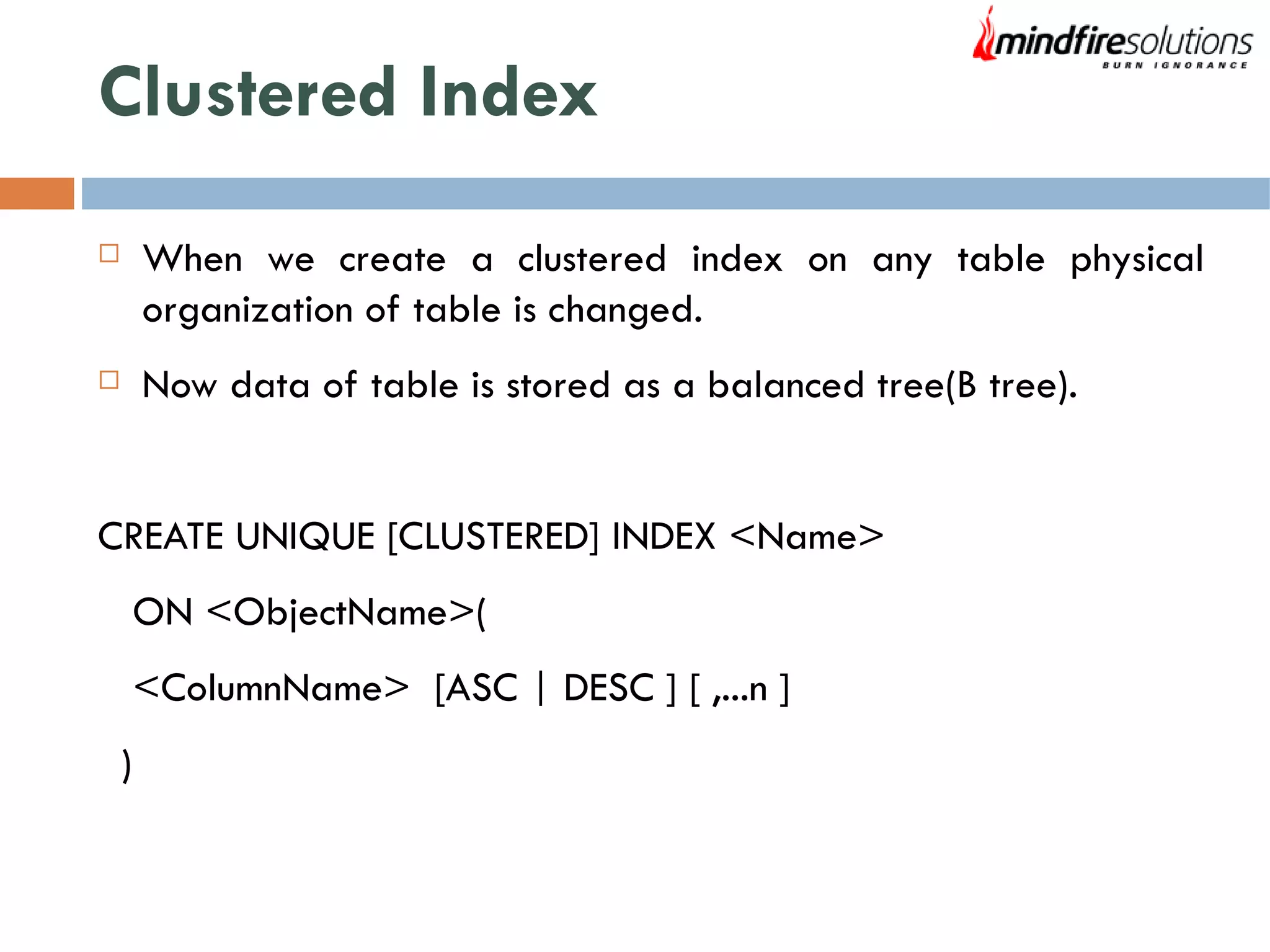 mindfiresolutions
BURN IGNORANCE

Clustered Index

When we create a clustered index on any table physical organization of table is changed.

Now data of table is stored as a balanced tree(B tree).

CREATE UNIQUE [CLUSTERED] INDEX <Name>

ON <ObjectName>(

<ColumnName> [ASC | DESC ] [ ,...n ]

)